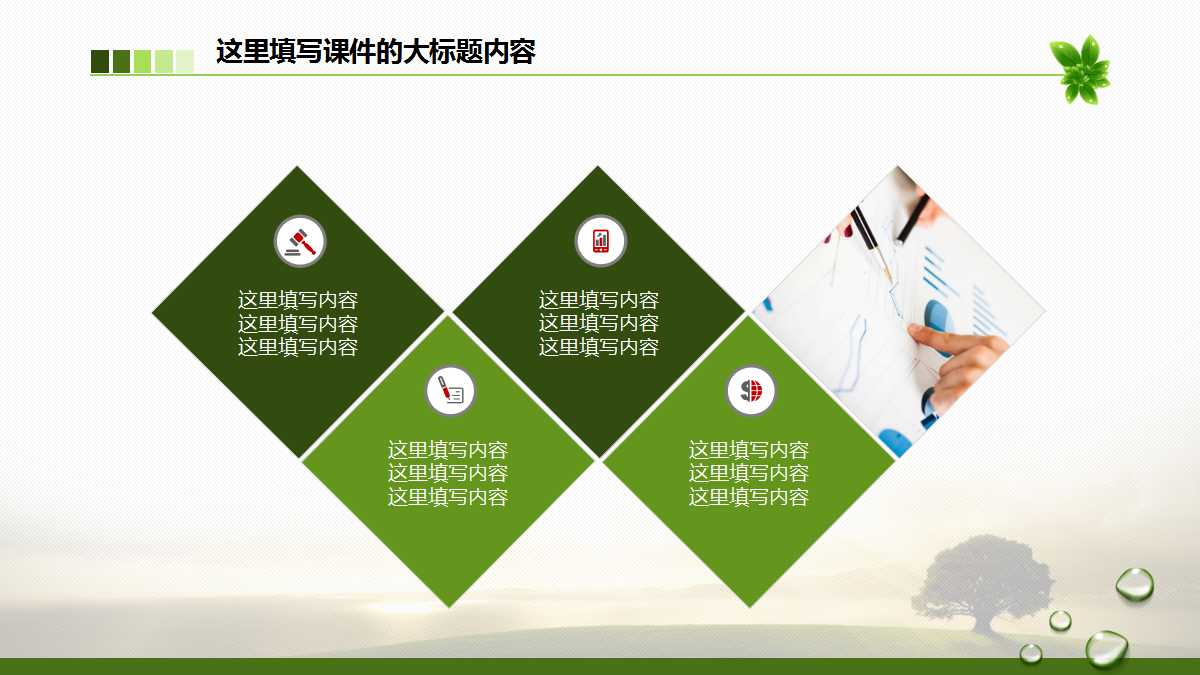 这里填写课件的大标题内容

这里填写内容
这里填写内容
这里填写内容

这里填写内容
这里填写内容
这里填写内容

这里填写内容
这里填写内容
这里填写内容

这里填写内容
这里填写内容
这里填写内容